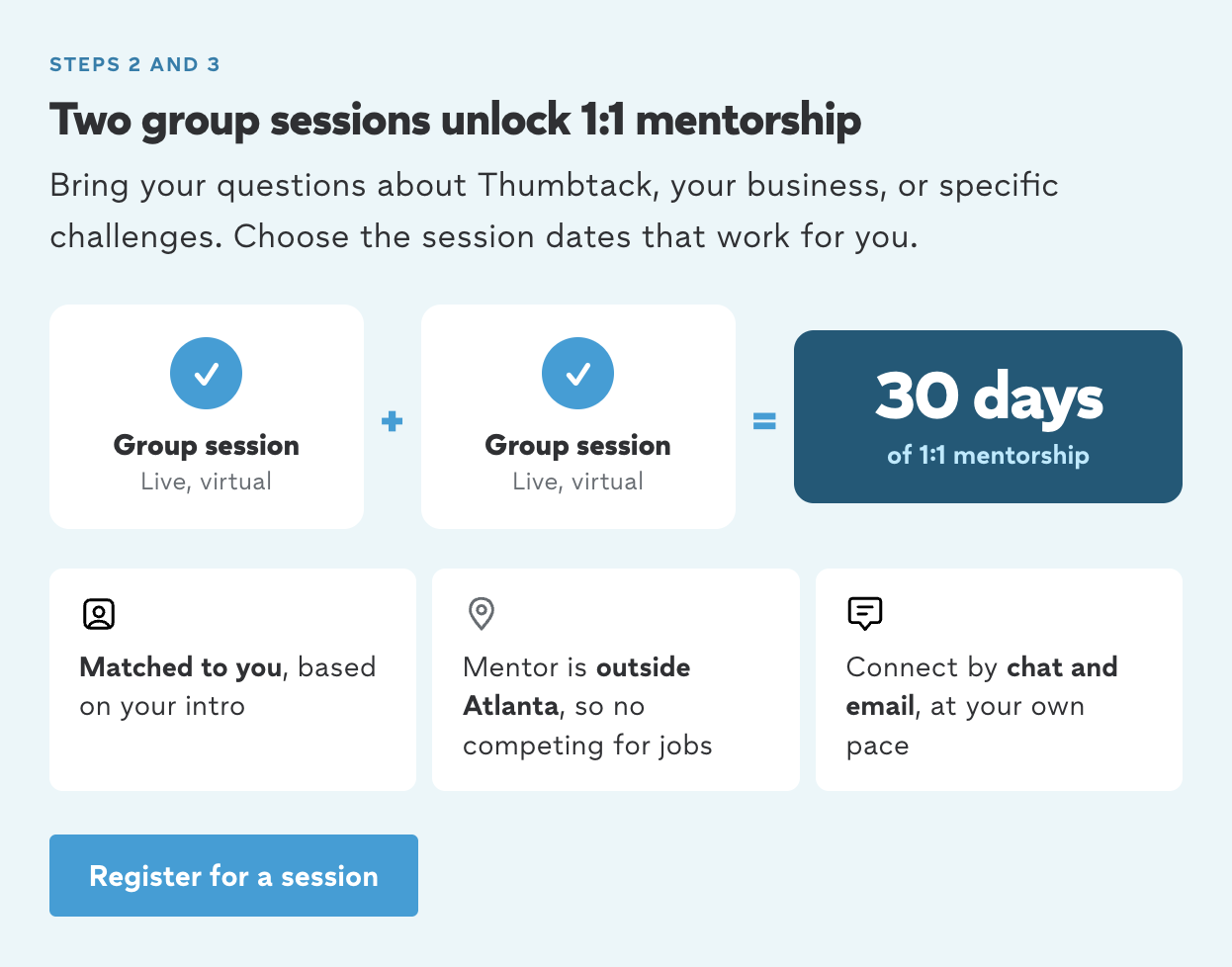 STEPS 2 AND 3

Two group sessions unlock 1:1 mentorship

Bring your questions about Thumbtack, your business, or specific challenges. Choose the session dates that work for you.

Group session
Live, virtual

+

Group session
Live, virtual

=

30 days
of 1:1 mentorship

Matched to you, based on your intro

Mentor is outside Atlanta, so no competing for jobs

Connect by chat and email, at your own pace

Register for a session